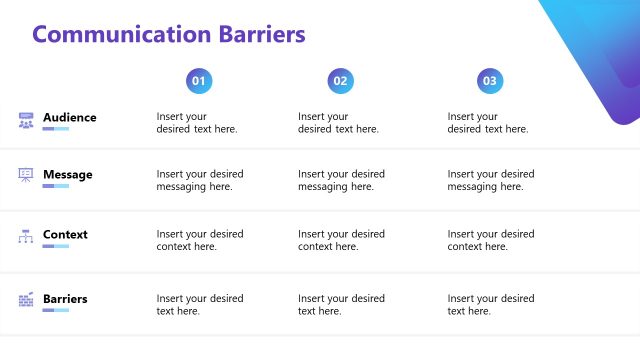 Communication Barriers

|  | 01 | 02 | 03 |
|---|---|---|---|
| Audience | Insert your desired text here. | Insert your desired text here. | Insert your desired text here. |
| Message | Insert your desired messaging here. | Insert your desired messaging here. | Insert your desired messaging here. |
| Context | Insert your desired context here. | Insert your desired context here. | Insert your desired context here. |
| Barriers | Insert your desired text here. | Insert your desired text here. | Insert your desired text here. |